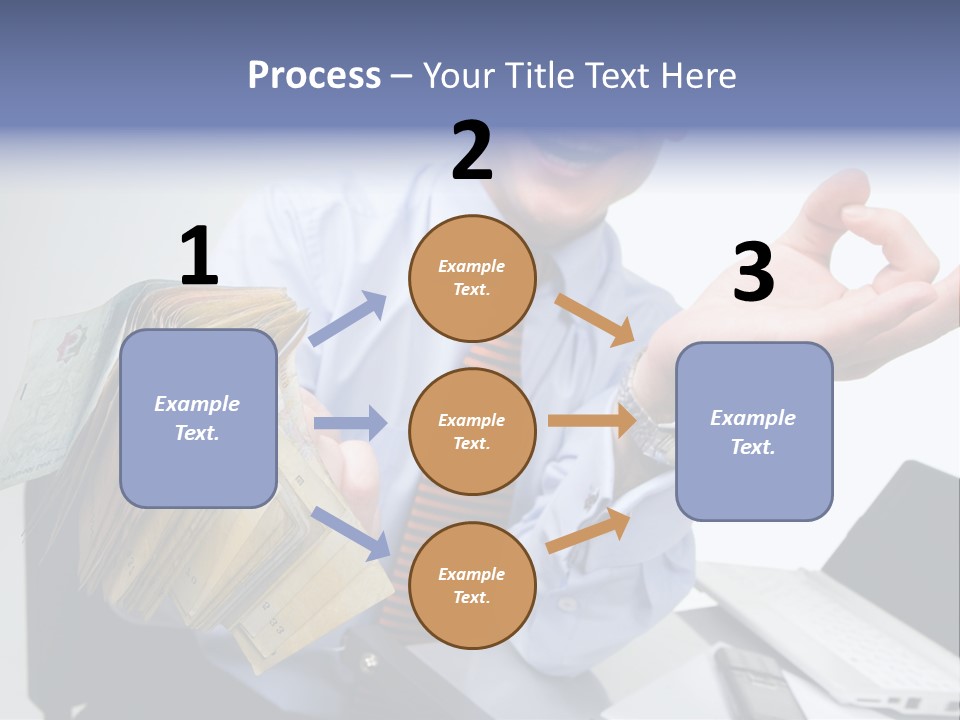 Process – Your Title Text Here

1

Example Text.

2

Example Text.

Example Text.

Example Text.

3

Example Text.